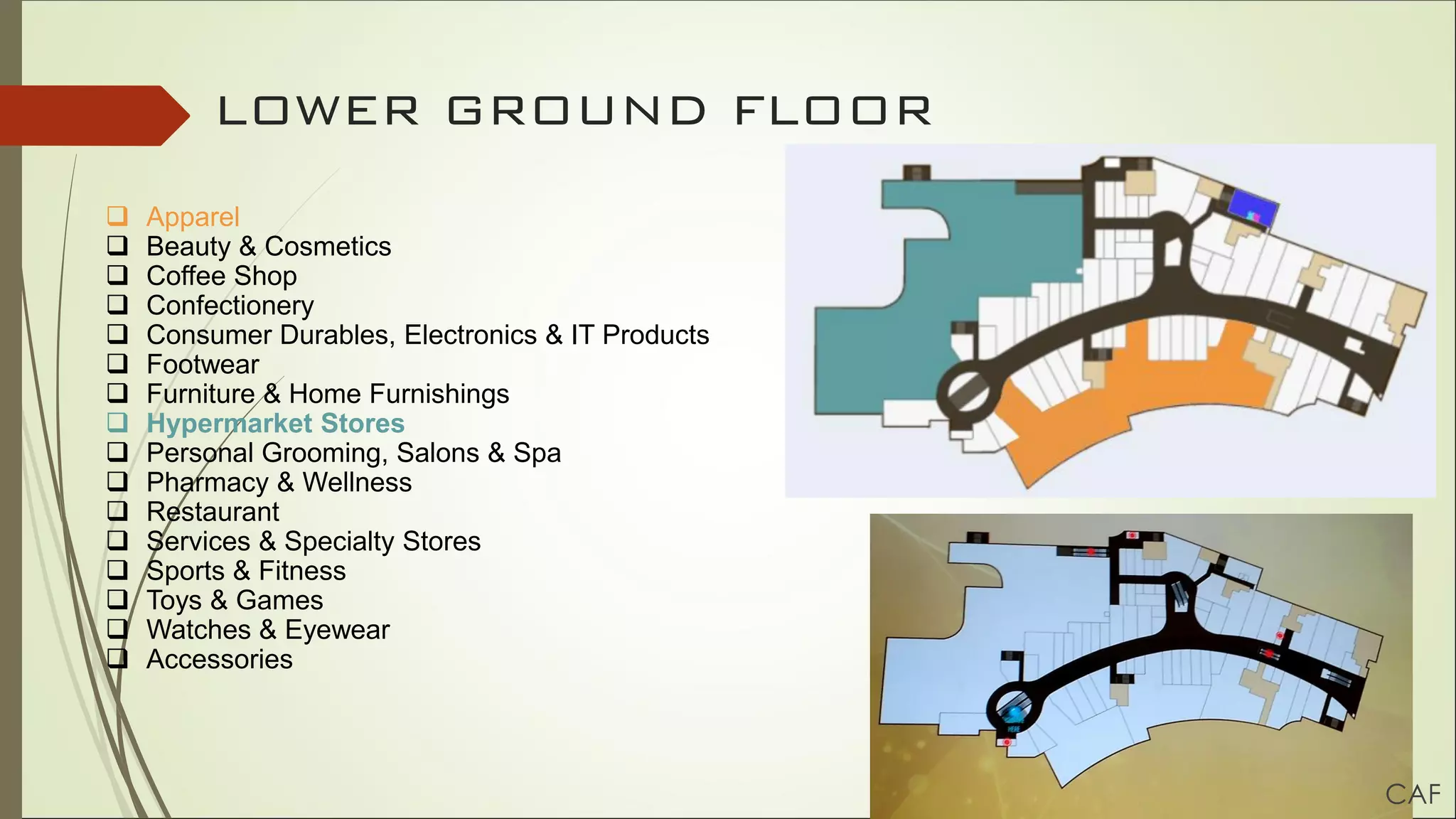 LOWER GROUND FLOOR

❑ Apparel
❑ Beauty & Cosmetics
❑ Coffee Shop
❑ Confectionery
❑ Consumer Durables, Electronics & IT Products
❑ Footwear
❑ Furniture & Home Furnishings
❑ Hypermarket Stores
❑ Personal Grooming, Salons & Spa
❑ Pharmacy & Wellness
❑ Restaurant
❑ Services & Specialty Stores
❑ Sports & Fitness
❑ Toys & Games
❑ Watches & Eyewear
❑ Accessories

CAF